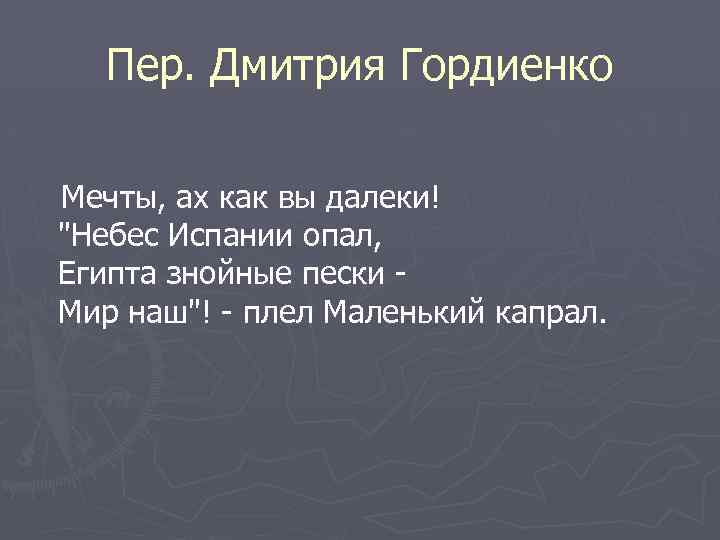 Пер. Дмитрия Гордиенко

Мечты, ах как вы далеки!
"Небес Испании опал,
Египта знойные пески -
Мир наш"! - плел Маленький капрал.